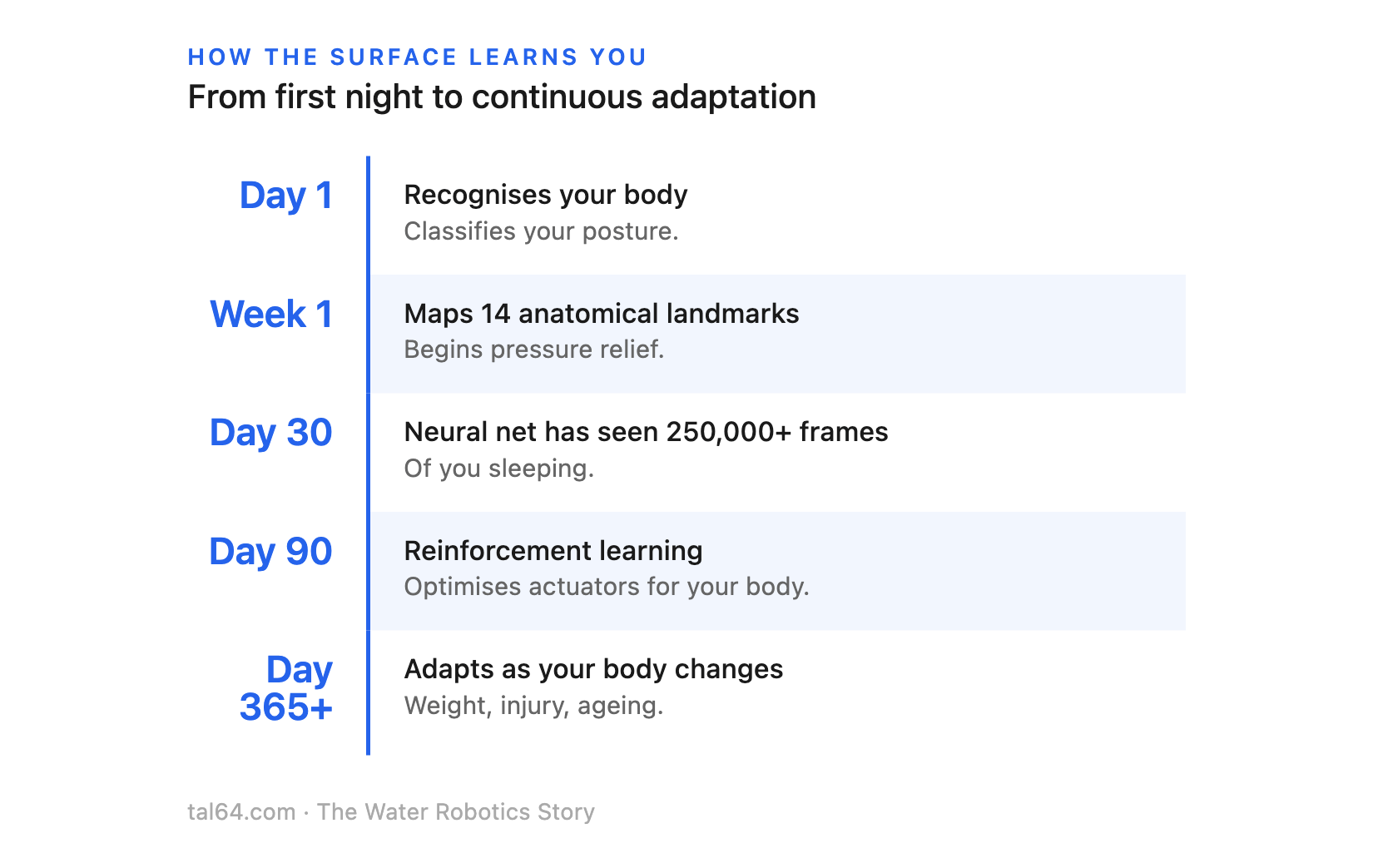 HOW THE SURFACE LEARNS YOU
From first night to continuous adaptation

Day 1
Recognises your body
Classifies your posture.

Week 1
Maps 14 anatomical landmarks
Begins pressure relief.

Day 30
Neural net has seen 250,000+ frames
Of you sleeping.

Day 90
Reinforcement learning
Optimises actuators for your body.

Day 365+
Adapts as your body changes
Weight, injury, ageing.

tal64.com · The Water Robotics Story